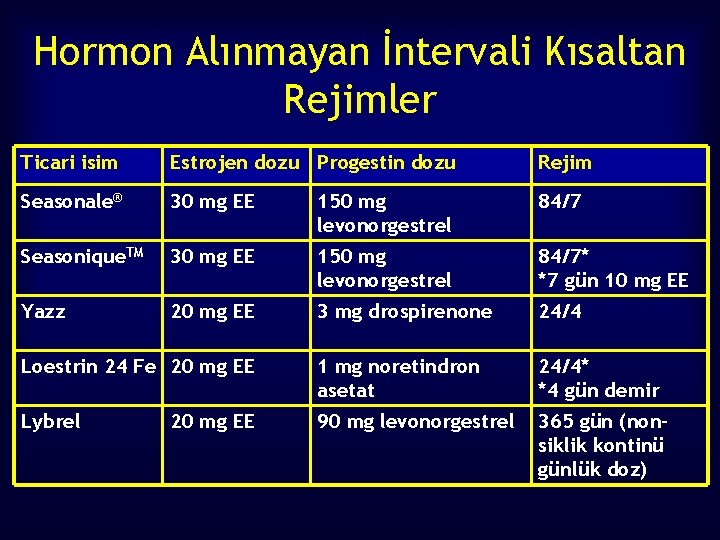 Hormon Alınmayan İntervali Kısaltan Rejimler

| Ticari isim | Estrojen dozu | Progestin dozu | Rejim |
|---|---|---|---|
| Seasonale® | 30 mg EE | 150 mg levonorgestrel | 84/7 |
| Seasonique™ | 30 mg EE | 150 mg levonorgestrel | 84/7* *7 gün 10 mg EE |
| Yazz | 20 mg EE | 3 mg drospirenone | 24/4 |
| Loestrin 24 Fe | 20 mg EE | 1 mg noretindron asetat | 24/4* *4 gün demir |
| Lybrel | 20 mg EE | 90 mg levonorgestrel | 365 gün (non-siklik kontinü günlük doz) |